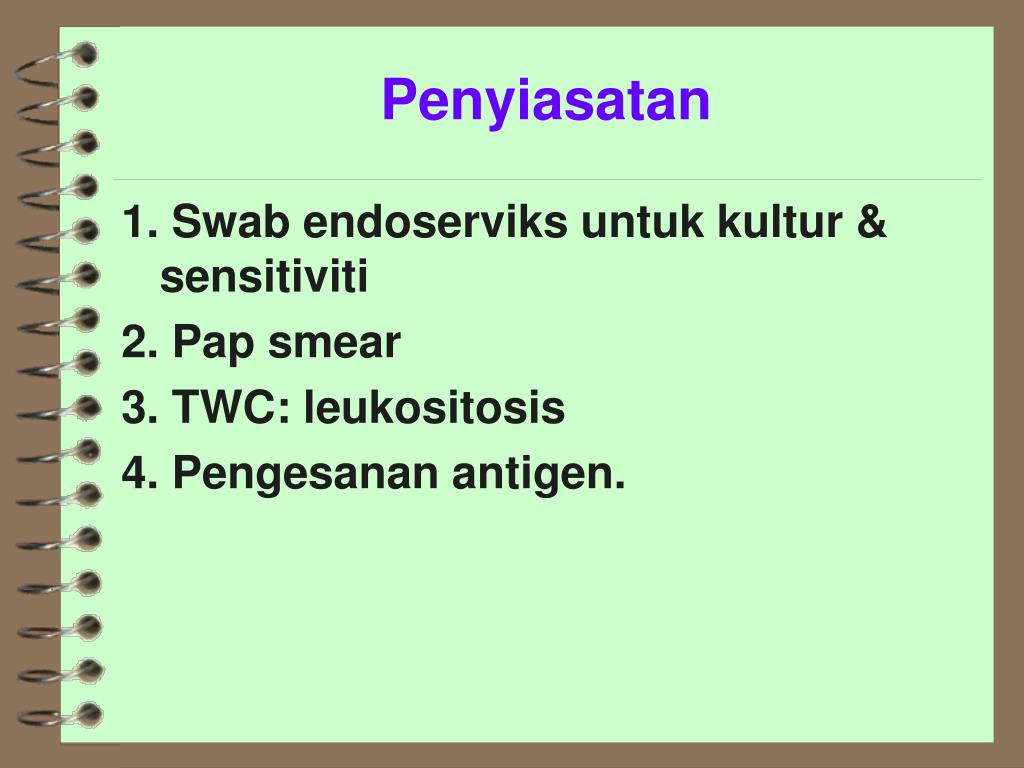 Penyiasatan

1. Swab endoserviks untuk kultur & sensitiviti
2. Pap smear
3. TWC: leukositosis
4. Pengesanan antigen.